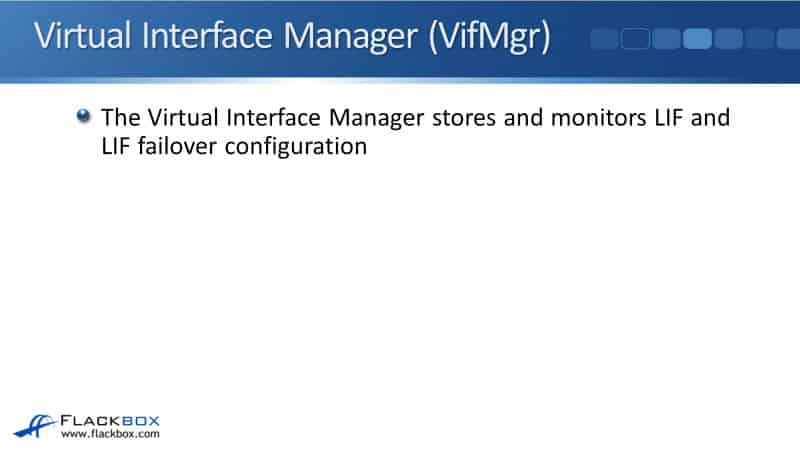 Virtual Interface Manager (VifMgr)

The Virtual Interface Manager stores and monitors LIF and LIF failover configuration

FLACKBOX
www.flackbox.com